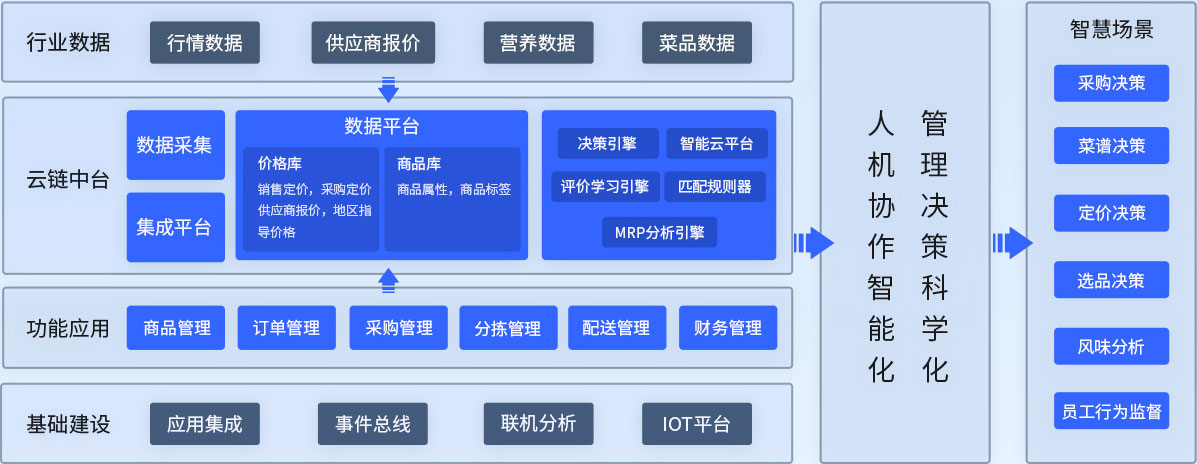 行业数据
行情数据
供应商报价
营养数据
菜品数据

云链中台
数据采集
集成平台
数据平台
价格库
销售定价，采购定价 供应商报价，地区指导价格
商品库
商品属性，商品标签
决策引擎
智能云平台
评价学习引擎
匹配规则器
MRP分析引擎

功能应用
商品管理
订单管理
采购管理
分拣管理
配送管理
财务管理

基础建设
应用集成
事件总线
联机分析
IOT平台

人机协作智能化
管理决策科学化

智慧场景
采购决策
菜谱决策
定价决策
选品决策
风味分析
员工行为监督